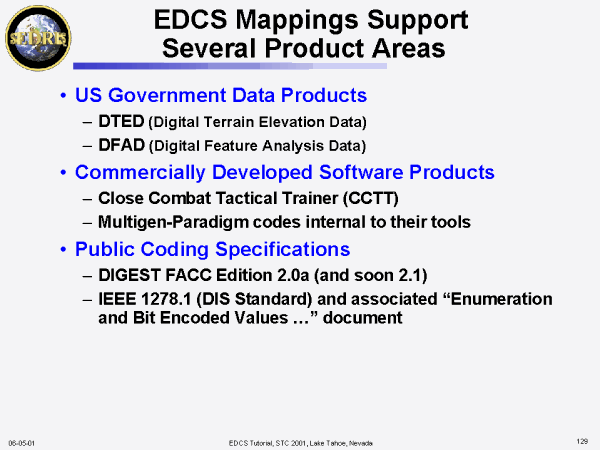 SEDRIS

EDCS Mappings Support Several Product Areas

• US Government Data Products
– DTED (Digital Terrain Elevation Data)
– DFAD (Digital Feature Analysis Data)

• Commercially Developed Software Products
– Close Combat Tactical Trainer (CCTT)
– Multigen-Paradigm codes internal to their tools

• Public Coding Specifications
– DIGEST FACC Edition 2.0a (and soon 2.1)
– IEEE 1278.1 (DIS Standard) and associated “Enumeration and Bit Encoded Values …” document

06-05-01

EDCS Tutorial, STC 2001, Lake Tahoe, Nevada

129